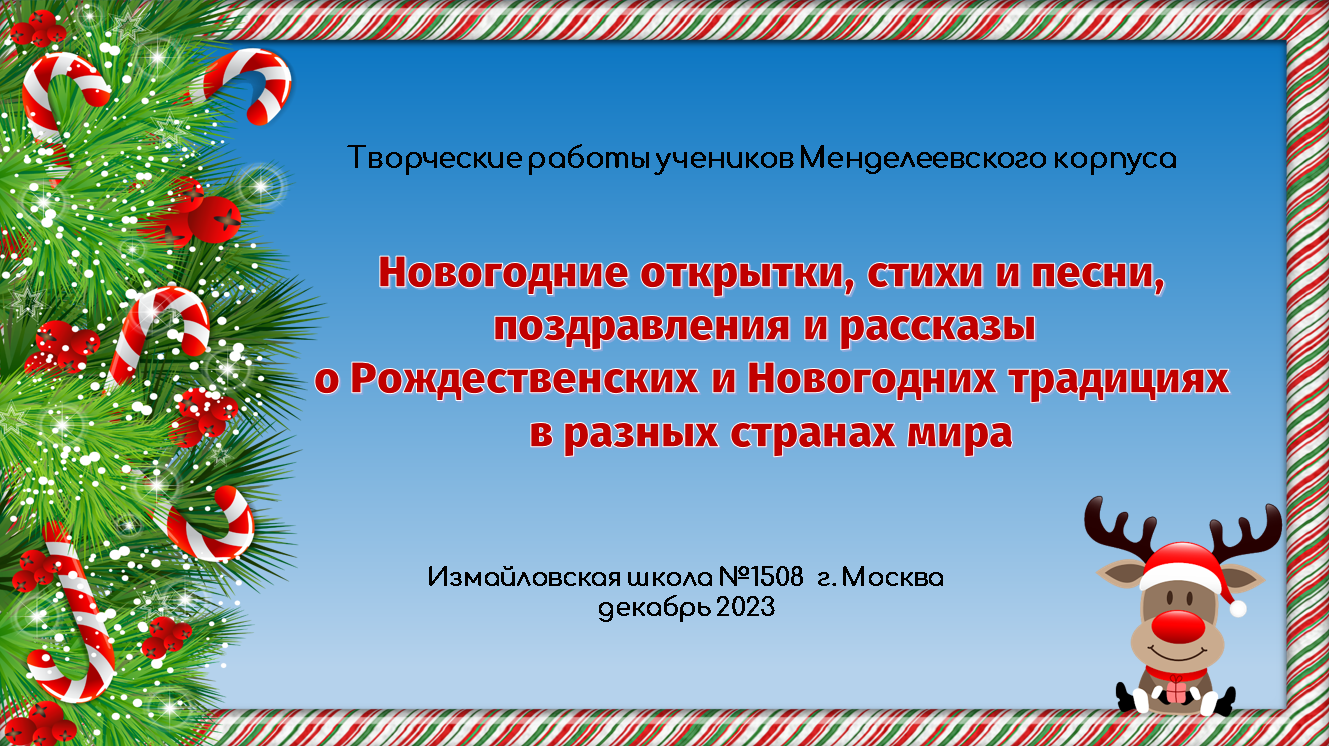 Творческие работы учеников Менделеевского корпуса

Новогодние открытки, стихи и песни, поздравления и рассказы о Рождественских и Новогодних традициях в разных странах мира

Измайловская школа №1508 г. Москва
декабрь 2023